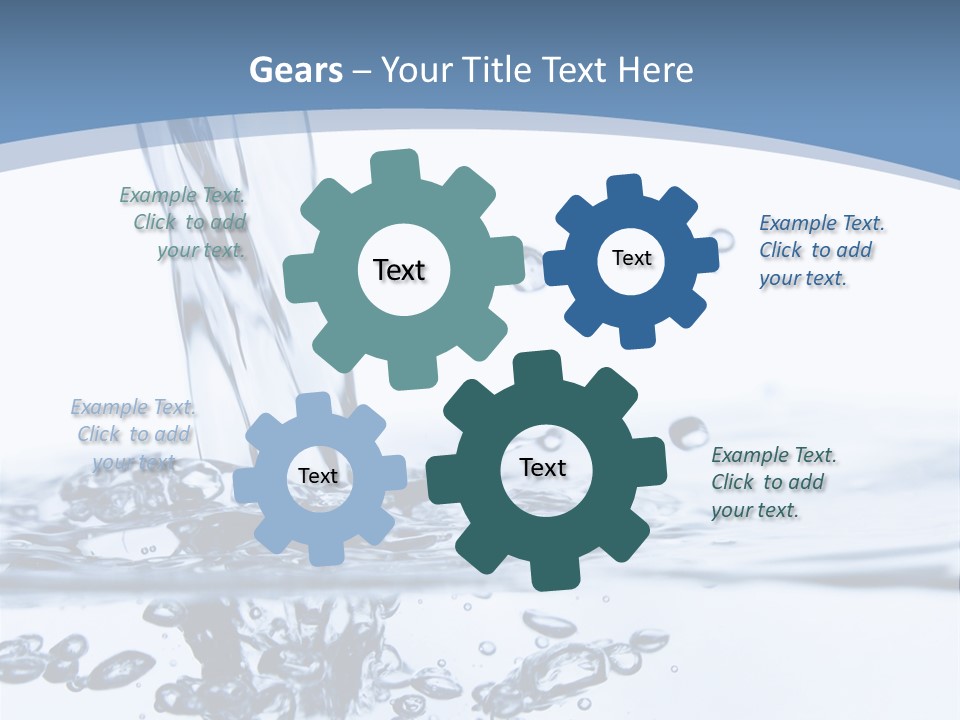 Gears – Your Title Text Here

Example Text. Click to add your text.

Text

Text

Example Text. Click to add your text.

Example Text. Click to add your text.

Text

Text

Example Text. Click to add your text.